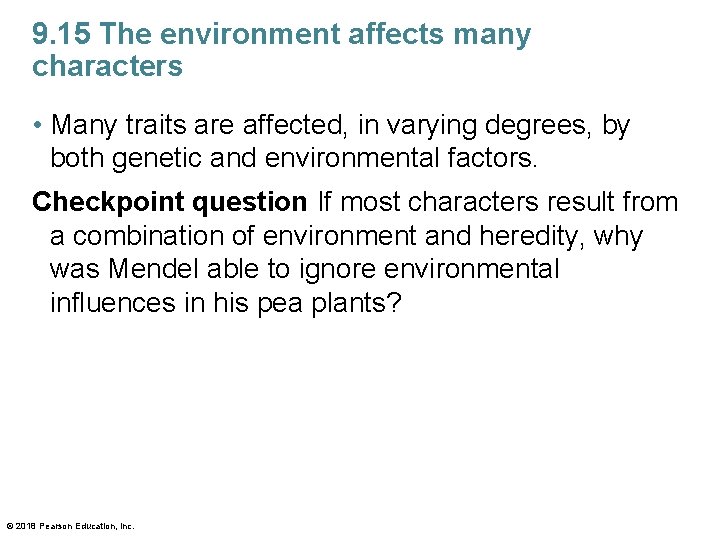 9.15 The environment affects many characters

• Many traits are affected, in varying degrees, by both genetic and environmental factors.

Checkpoint question If most characters result from a combination of environment and heredity, why was Mendel able to ignore environmental influences in his pea plants?

© 2018 Pearson Education, Inc.